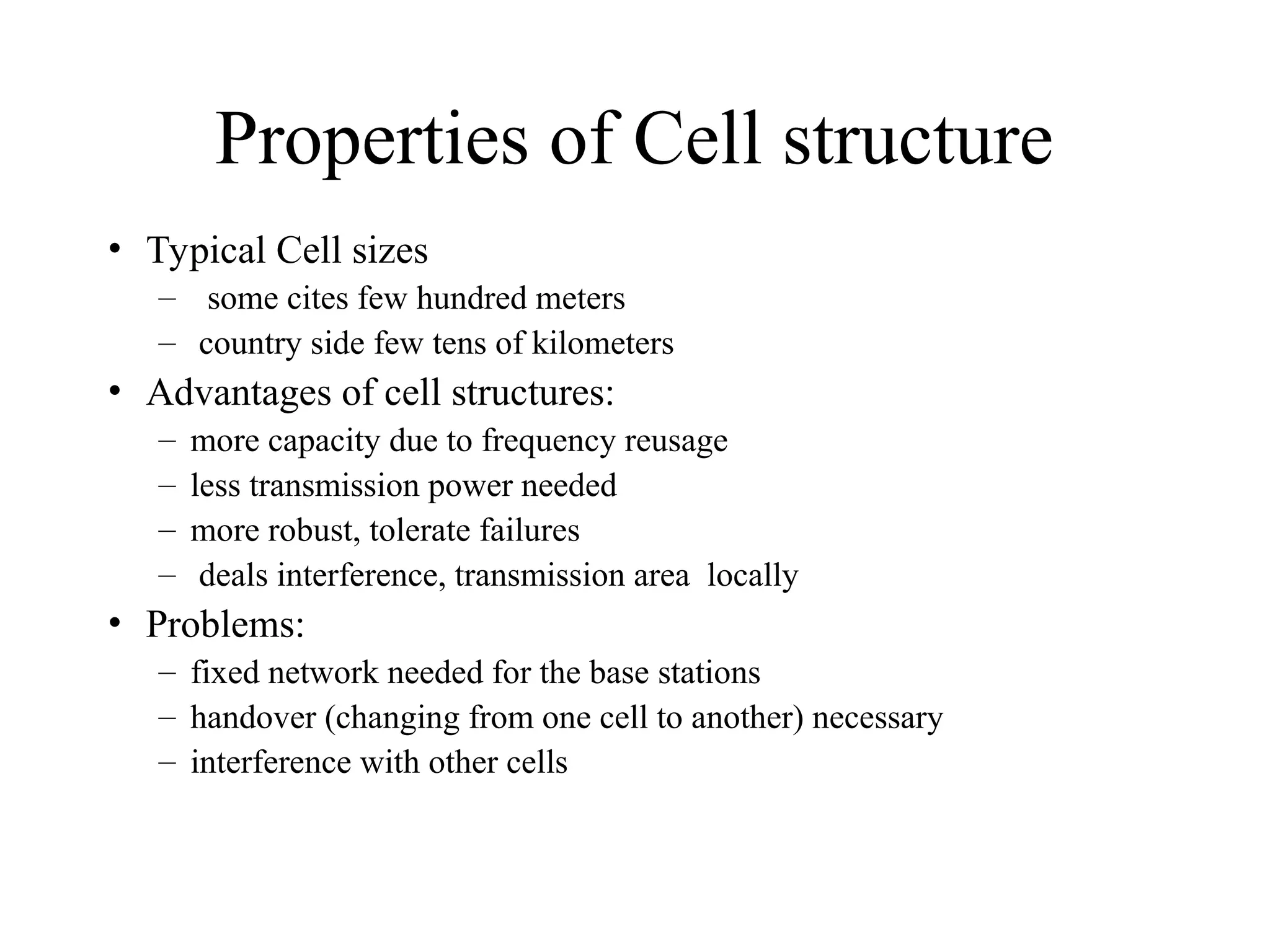 Properties of Cell structure

• Typical Cell sizes
– some cites few hundred meters
– country side few tens of kilometers
• Advantages of cell structures:
– more capacity due to frequency reusage
– less transmission power needed
– more robust, tolerate failures
– deals interference, transmission area locally
• Problems:
– fixed network needed for the base stations
– handover (changing from one cell to another) necessary
– interference with other cells